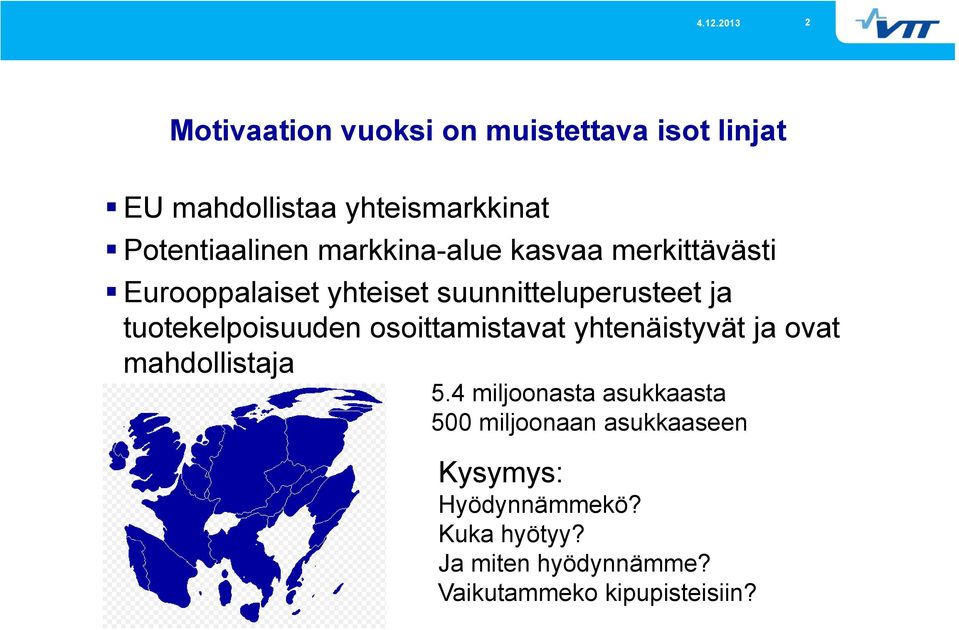 4.12.2013 2

VTT

Motivaation vuoksi on muistettava isot linjat

▪ EU mahdollistaa yhteismarkkinat
▪ Potentiaalinen markkina-alue kasvaa merkittävästi
▪ Eurooppalaiset yhteiset suunnitteluperusteet ja tuotekelpoisuuden osoittamistavat yhtenäistyvät ja ovat mahdollistaja

5.4 miljoonasta asukkaasta
500 miljoonaan asukkaaseen

Kysymys:
Hyödynnämmekö?
Kuka hyötyy?
Ja miten hyödynnämme?
Vaikutammeko kipupisteisiin?